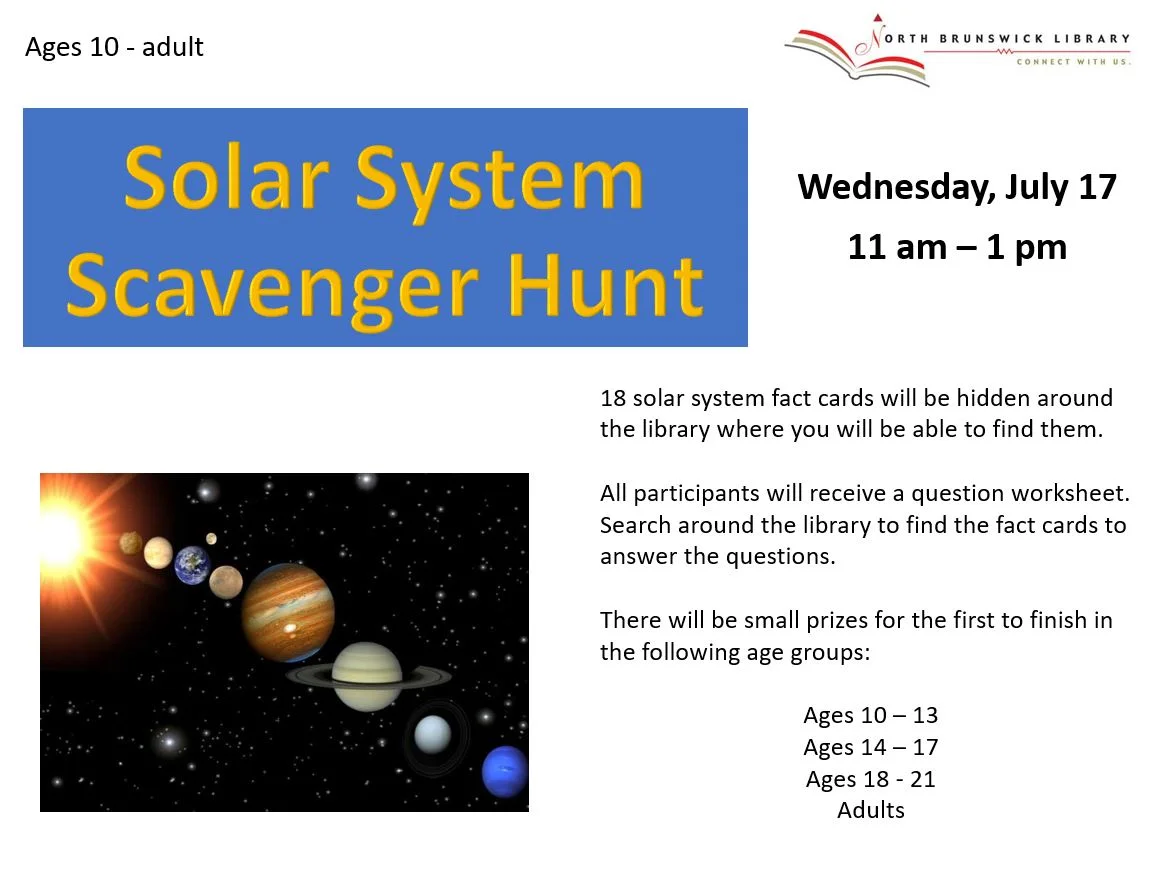 Ages 10 - adult

NORTH BRUNSWICK LIBRARY
CONNECT WITH US.

Solar System Scavenger Hunt

Wednesday, July 17
11 am – 1 pm

18 solar system fact cards will be hidden around the library where you will be able to find them.

All participants will receive a question worksheet. Search around the library to find the fact cards to answer the questions.

There will be small prizes for the first to finish in the following age groups:

Ages 10 – 13
Ages 14 – 17
Ages 18 - 21
Adults